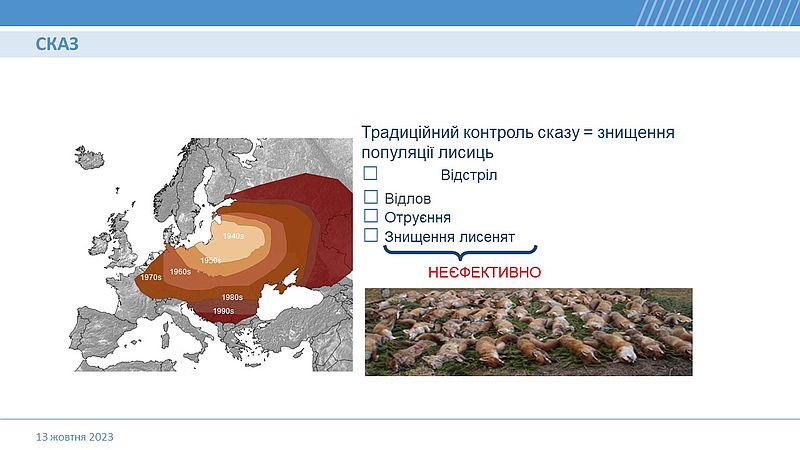 СКАЗ

1940s
1950s
1960s
1970s
1980s
1990s

Традиційний контроль сказу = знищення популяції лисиць

☐ Відстріл
☐ Відлов
☐ Отруєння
☐ Знищення лисенят

НЕЄФЕКТИВНО

13 жовтня 2023